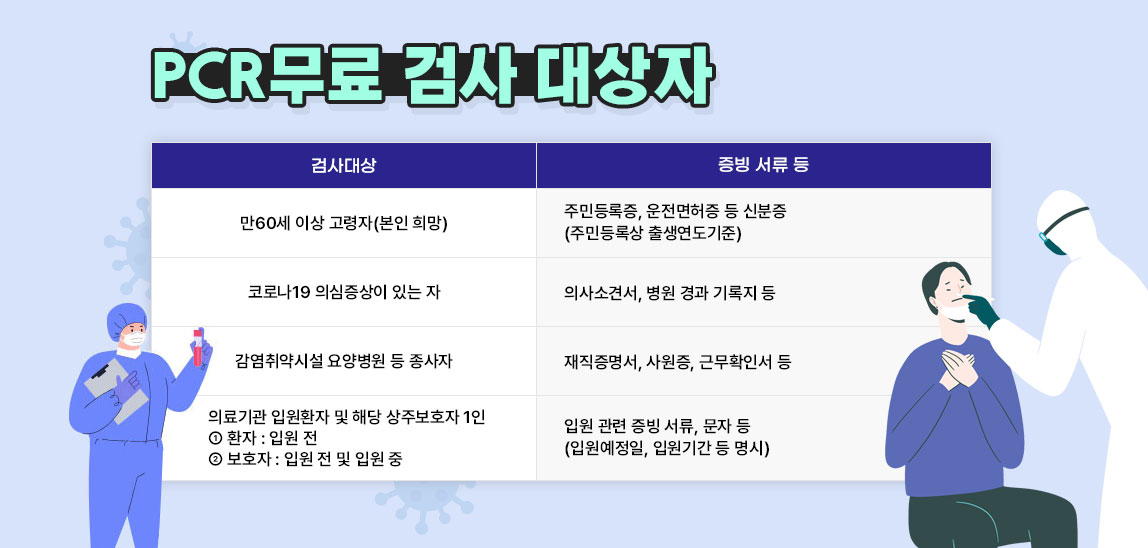 PCR무료 검사 대상자

| 검사대상 | 증빙 서류 등 |
|---|---|
| 만60세 이상 고령자(본인 희망) | 주민등록증, 운전면허증 등 신분증 (주민등록상 출생연도기준) |
| 코로나19 의심증상이 있는 자 | 의사소견서, 병원 경과 기록지 등 |
| 감염취약시설 요양병원 등 종사자 | 재직증명서, 사원증, 근무확인서 등 |
| 의료기관 입원환자 및 해당 상주보호자 1인 ① 환자 : 입원 전 ② 보호자 : 입원 전 및 입원 중 | 입원 관련 증빙 서류, 문자 등 (입원예정일, 입원기간 등 명시) |